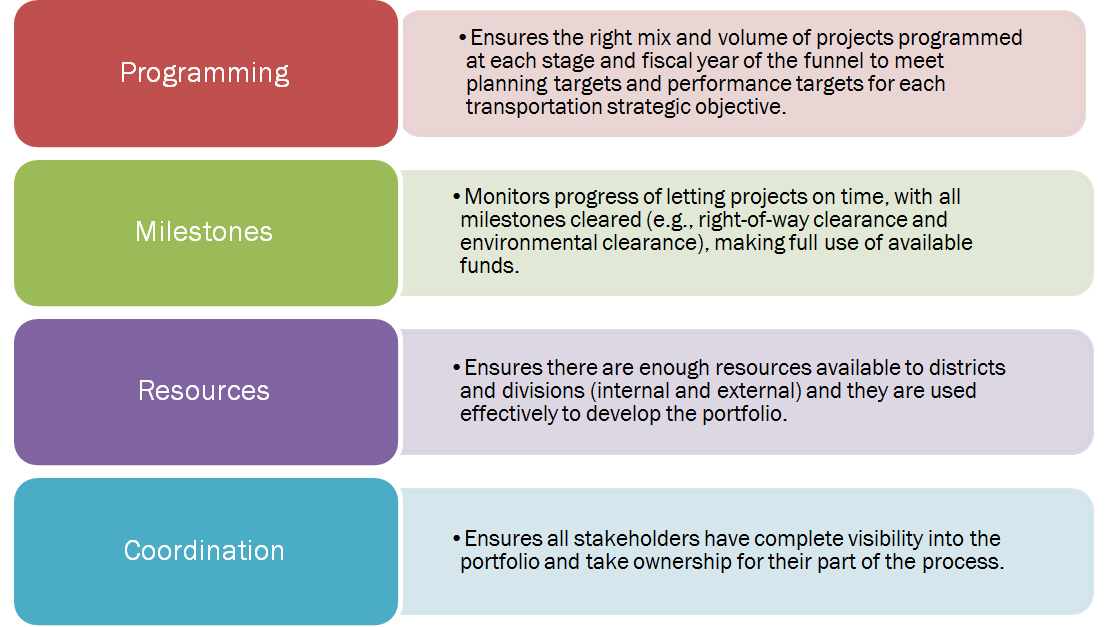 Programming

• Ensures the right mix and volume of projects programmed at each stage and fiscal year of the funnel to meet planning targets and performance targets for each transportation strategic objective.

Milestones

• Monitors progress of letting projects on time, with all milestones cleared (e.g., right-of-way clearance and environmental clearance), making full use of available funds.

Resources

• Ensures there are enough resources available to districts and divisions (internal and external) and they are used effectively to develop the portfolio.

Coordination

• Ensures all stakeholders have complete visibility into the portfolio and take ownership for their part of the process.